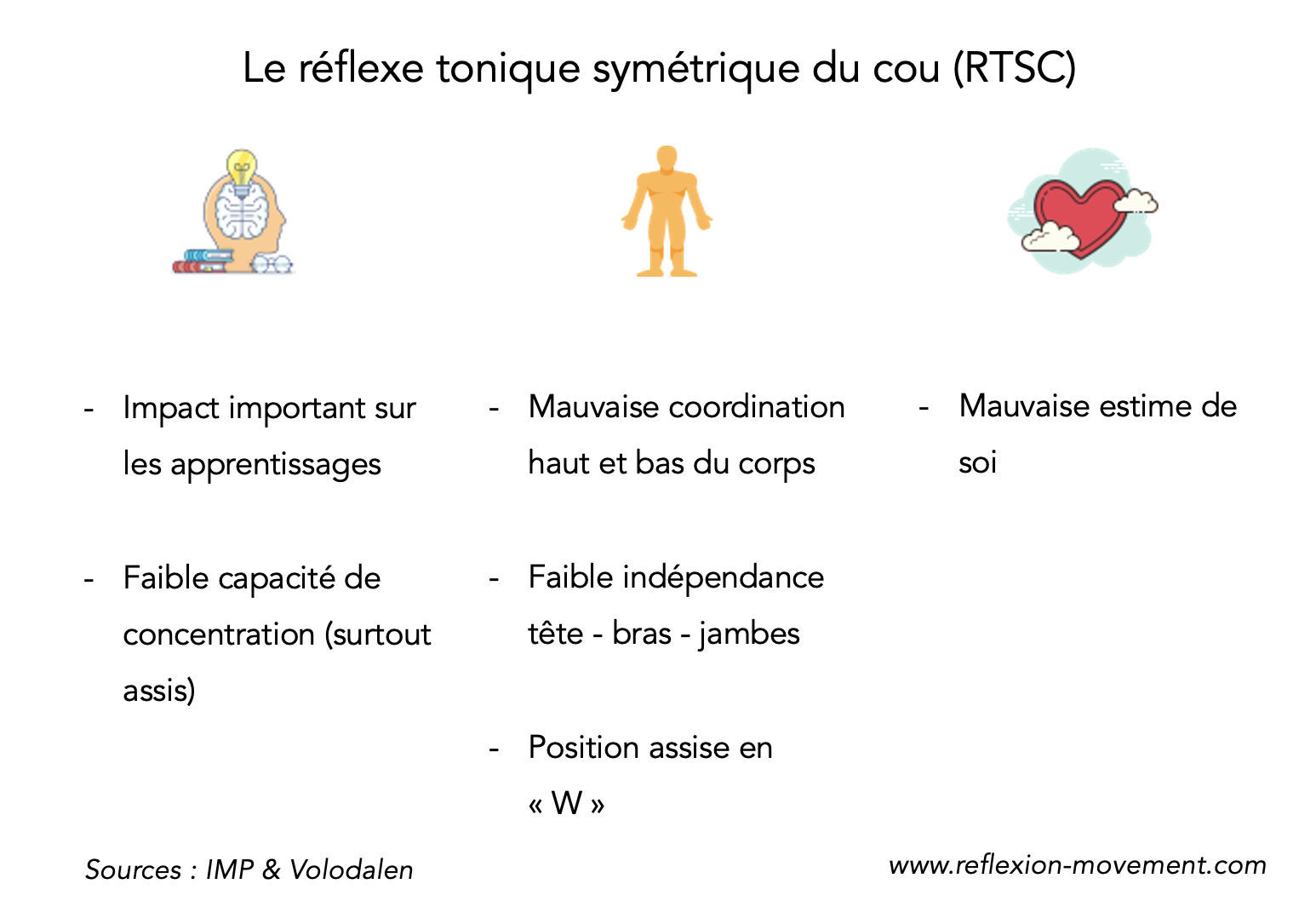 Le réflexe tonique symétrique du cou (RTSC)

- Impact important sur les apprentissages

- Faible capacité de concentration (surtout assis)

- Mauvaise coordination haut et bas du corps

- Faible indépendance tête - bras - jambes

- Position assise en « W »

- Mauvaise estime de soi

Sources : IMP & Volodalen

www.reflexion-movement.com